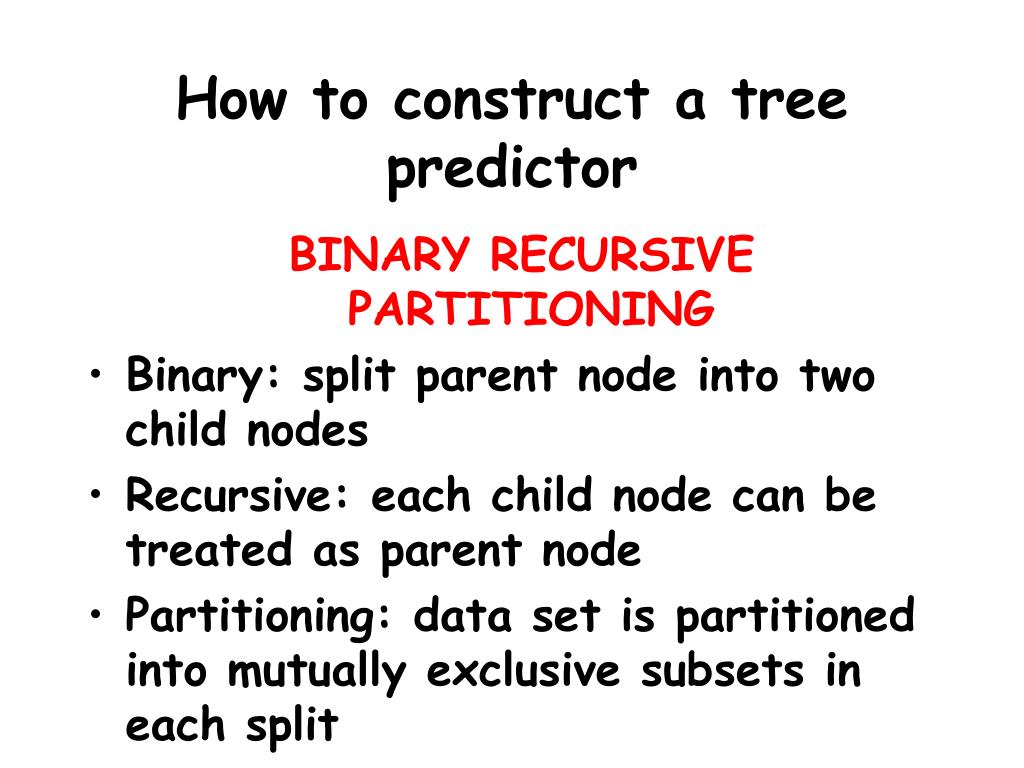 How to construct a tree predictor

BINARY RECURSIVE PARTITIONING

• Binary: split parent node into two child nodes
• Recursive: each child node can be treated as parent node
• Partitioning: data set is partitioned into mutually exclusive subsets in each split